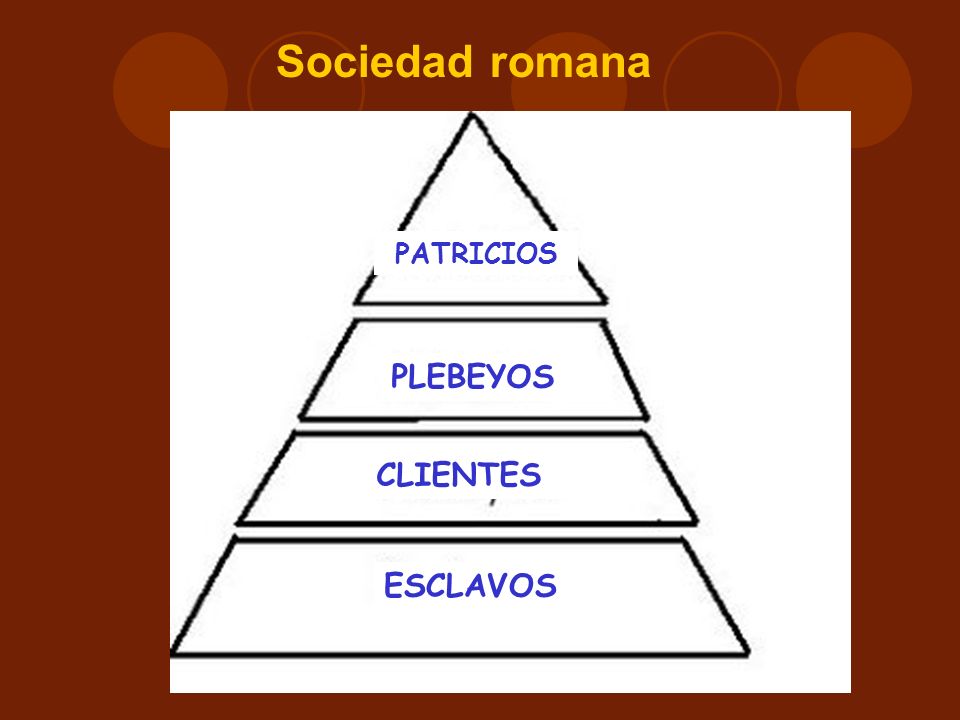 Sociedad romana

PATRICIOS

PLEBEYOS

CLIENTES

ESCLAVOS